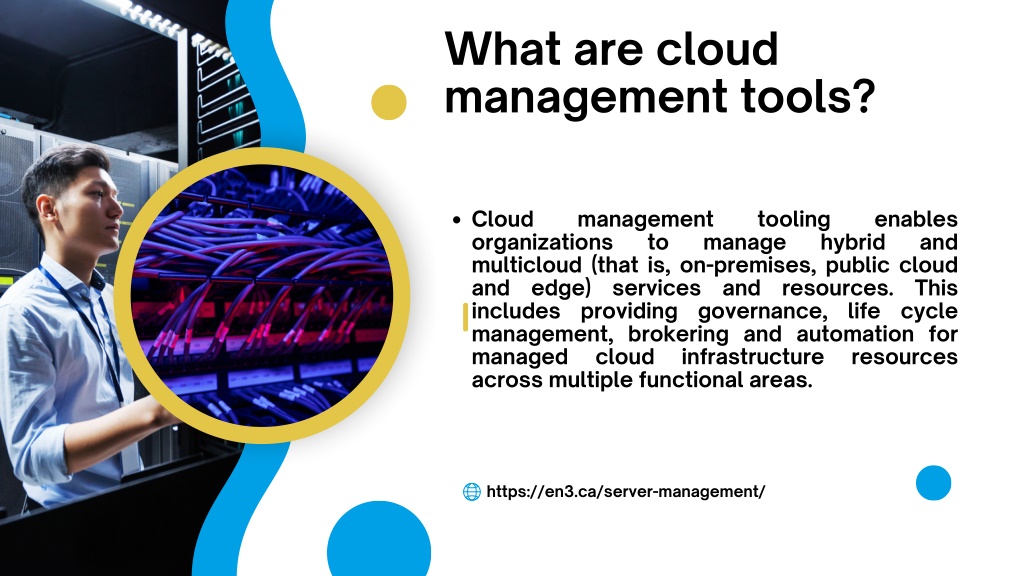 What are cloud management tools?

• Cloud management tooling enables organizations to manage hybrid and multicloud (that is, on-premises, public cloud and edge) services and resources. This includes providing governance, life cycle management, brokering and automation for managed cloud infrastructure resources across multiple functional areas.

https://en3.ca/server-management/